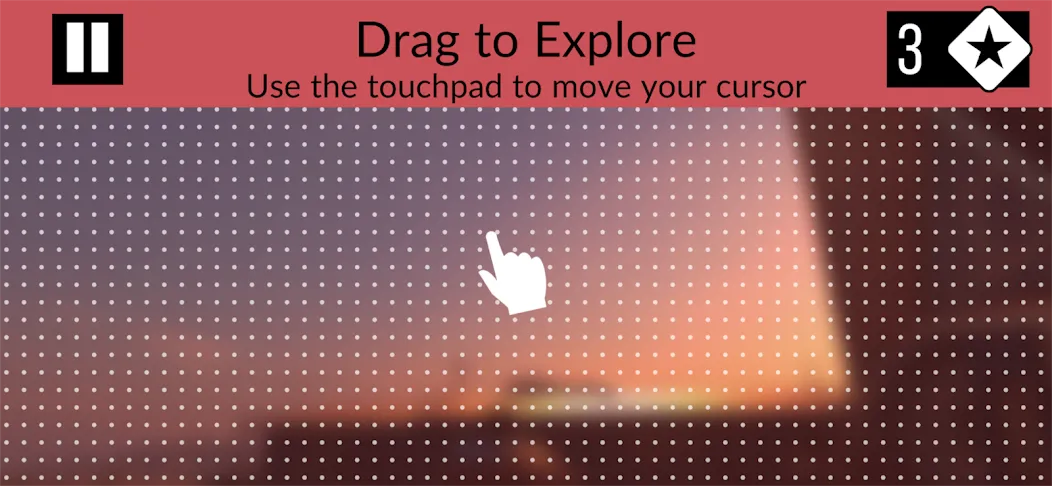 Drag to Explore
Use the touchpad to move your cursor

3